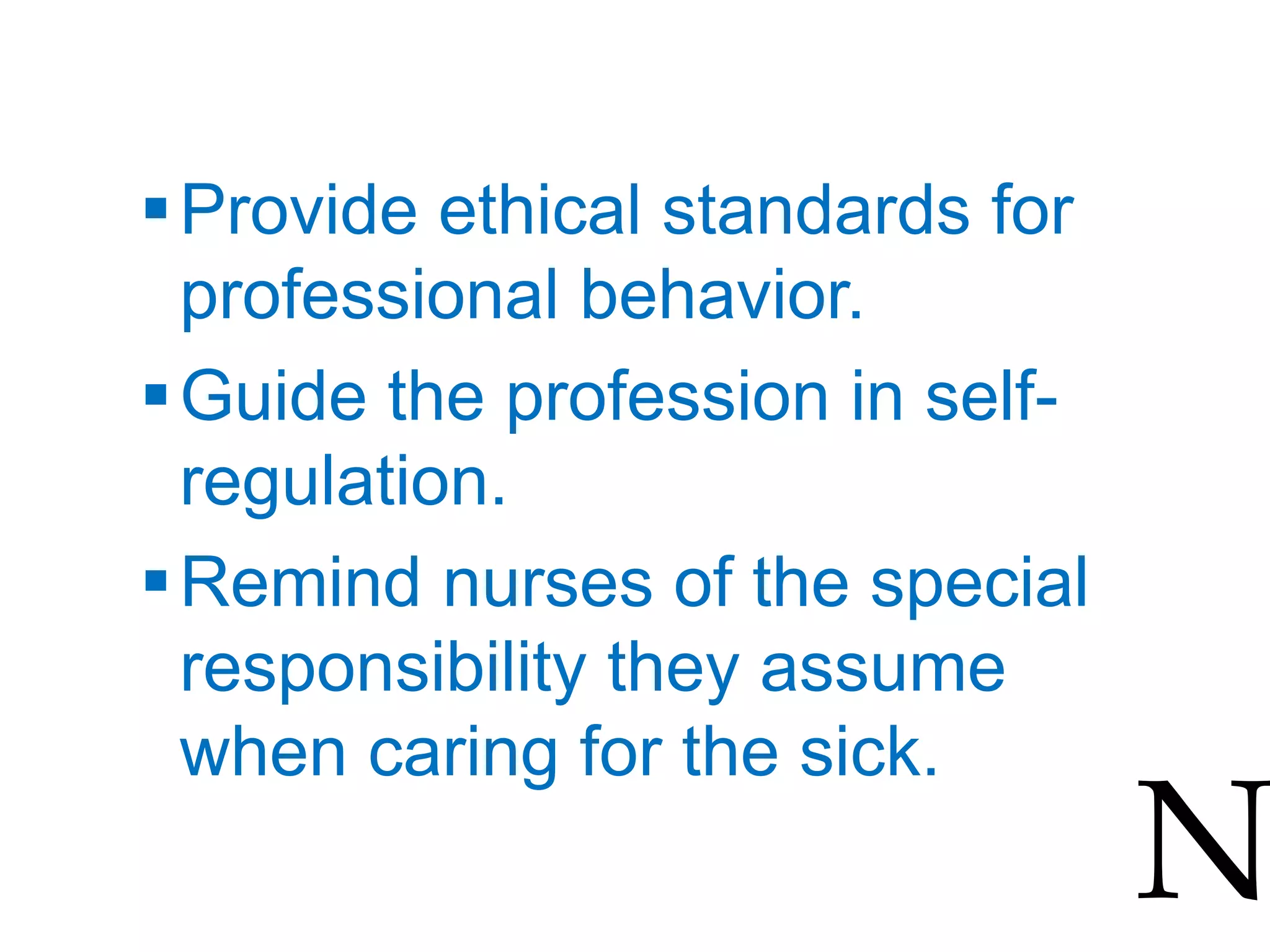 ▪ Provide ethical standards for professional behavior.

▪ Guide the profession in self-regulation.

▪ Remind nurses of the special responsibility they assume when caring for the sick.

N